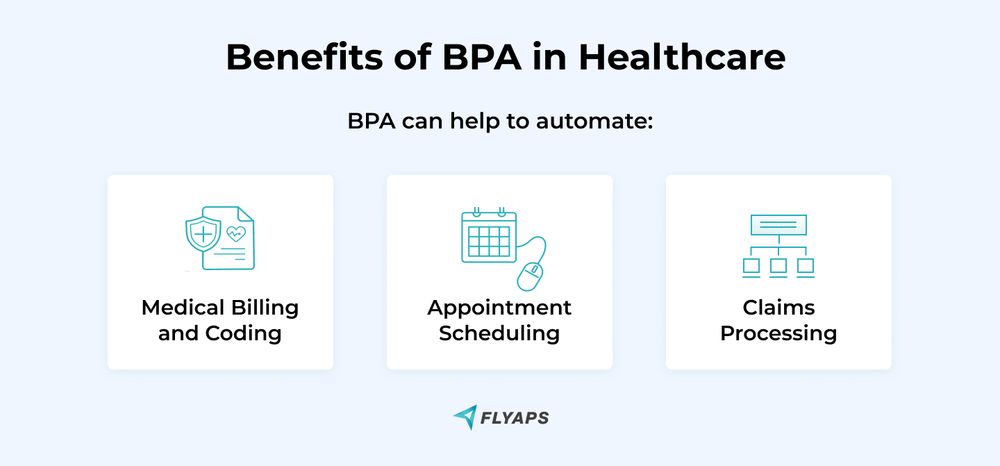 Benefits of BPA in Healthcare

BPA can help to automate:

Medical Billing and Coding

Appointment Scheduling

Claims Processing

FLYAPS